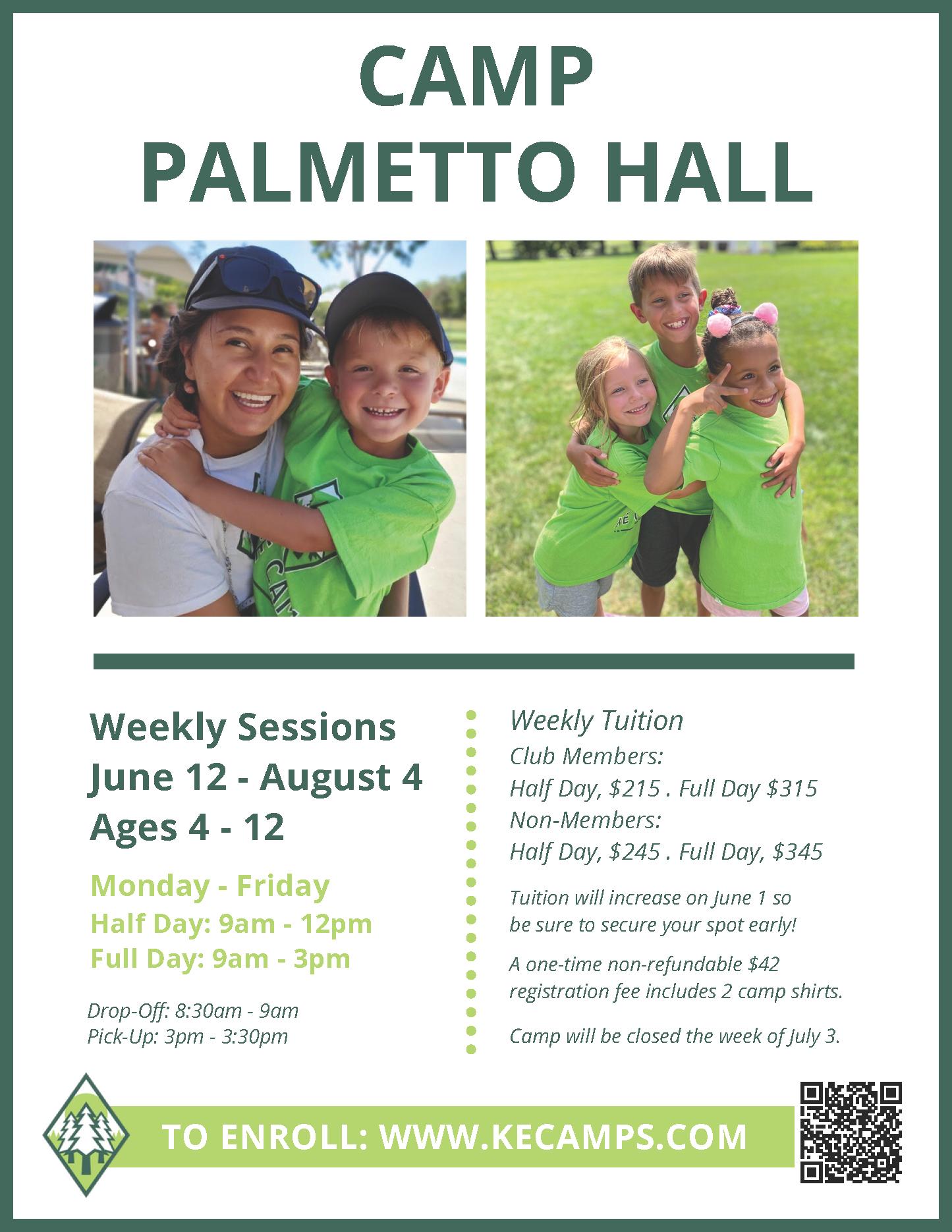 CAMP
PALMETTO HALL

Weekly Sessions
June 12 - August 4
Ages 4 - 12

Monday - Friday
Half Day: 9am - 12pm
Full Day: 9am - 3pm

Drop-Off: 8:30am - 9am
Pick-Up: 3pm - 3:30pm

Weekly Tuition
Club Members:
Half Day, $215 . Full Day $315
Non-Members:
Half Day, $245 . Full Day, $345

Tuition will increase on June 1 so be sure to secure your spot early!

A one-time non-refundable $42 registration fee includes 2 camp shirts.

Camp will be closed the week of July 3.

TO ENROLL: WWW.KECAMPS.COM